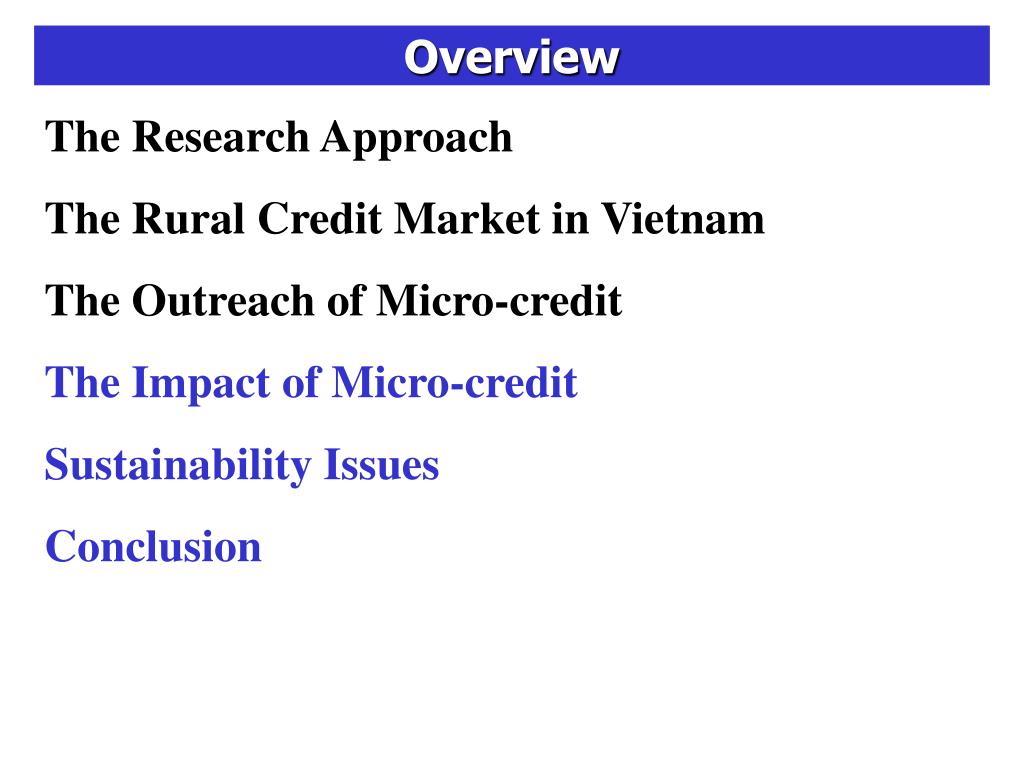 Overview

The Research Approach

The Rural Credit Market in Vietnam

The Outreach of Micro-credit

The Impact of Micro-credit

Sustainability Issues

Conclusion